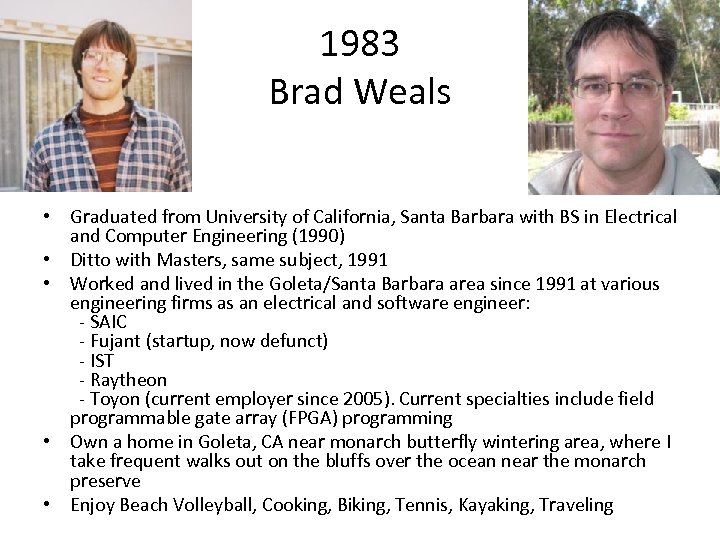 1983
Brad Weals

• Graduated from University of California, Santa Barbara with BS in Electrical and Computer Engineering (1990)
• Ditto with Masters, same subject, 1991
• Worked and lived in the Goleta/Santa Barbara area since 1991 at various engineering firms as an electrical and software engineer:
- SAIC
- Fujant (startup, now defunct)
- IST
- Raytheon
- Toyon (current employer since 2005). Current specialties include field programmable gate array (FPGA) programming
• Own a home in Goleta, CA near monarch butterfly wintering area, where I take frequent walks out on the bluffs over the ocean near the monarch preserve
• Enjoy Beach Volleyball, Cooking, Biking, Tennis, Kayaking, Traveling